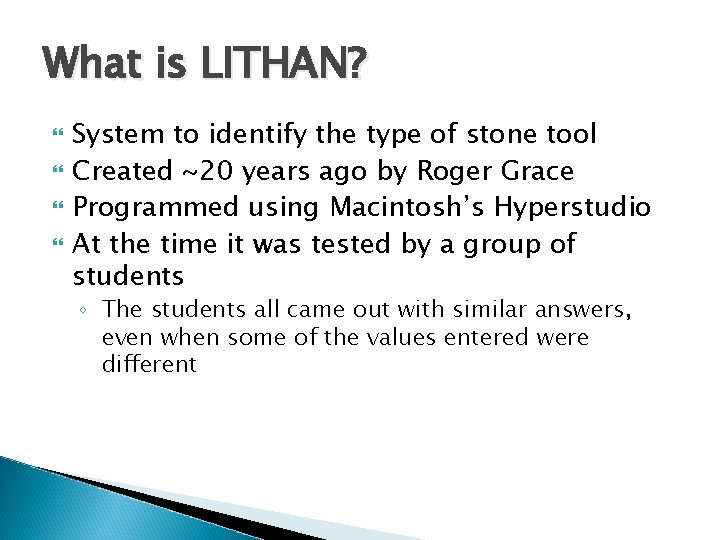 What is LITHAN?

System to identify the type of stone tool

Created ~20 years ago by Roger Grace

Programmed using Macintosh's Hyperstudio

At the time it was tested by a group of students

The students all came out with similar answers, even when some of the values entered were different